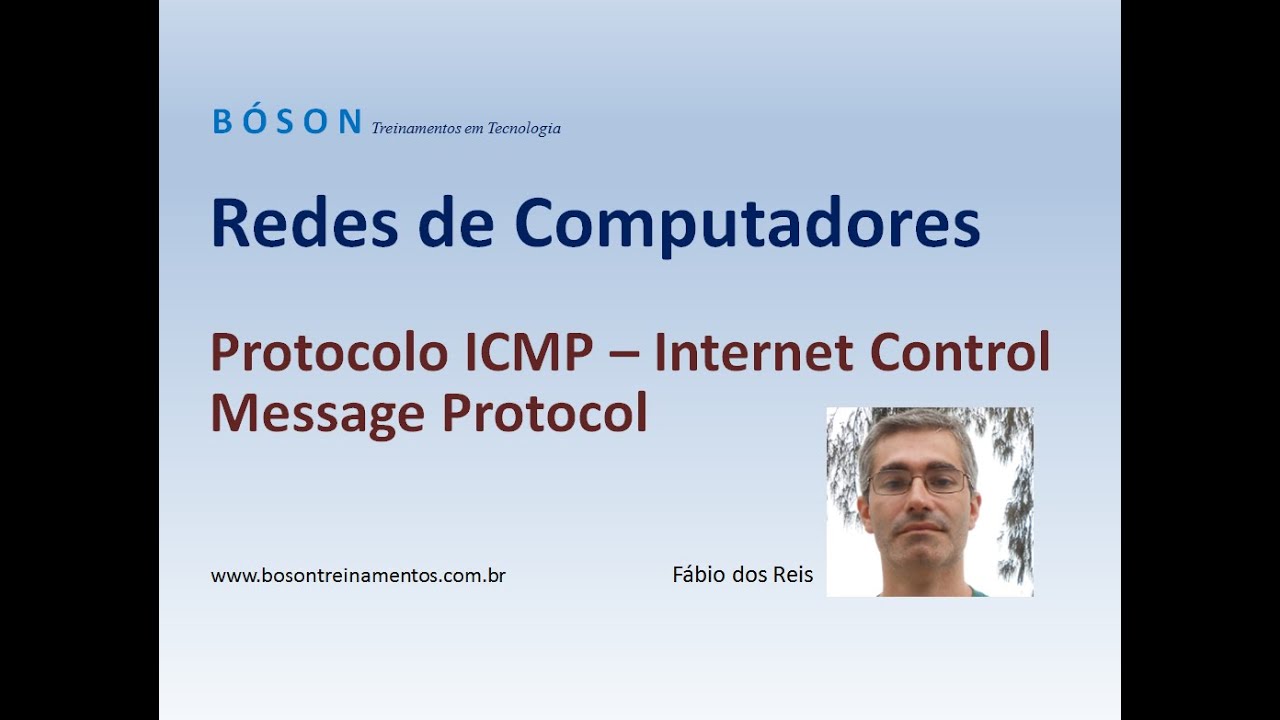 BÓSON Treinamentos em Tecnologia

Redes de Computadores

Protocolo ICMP – Internet Control Message Protocol

www.bosontreinamentos.com.br

Fábio dos Reis